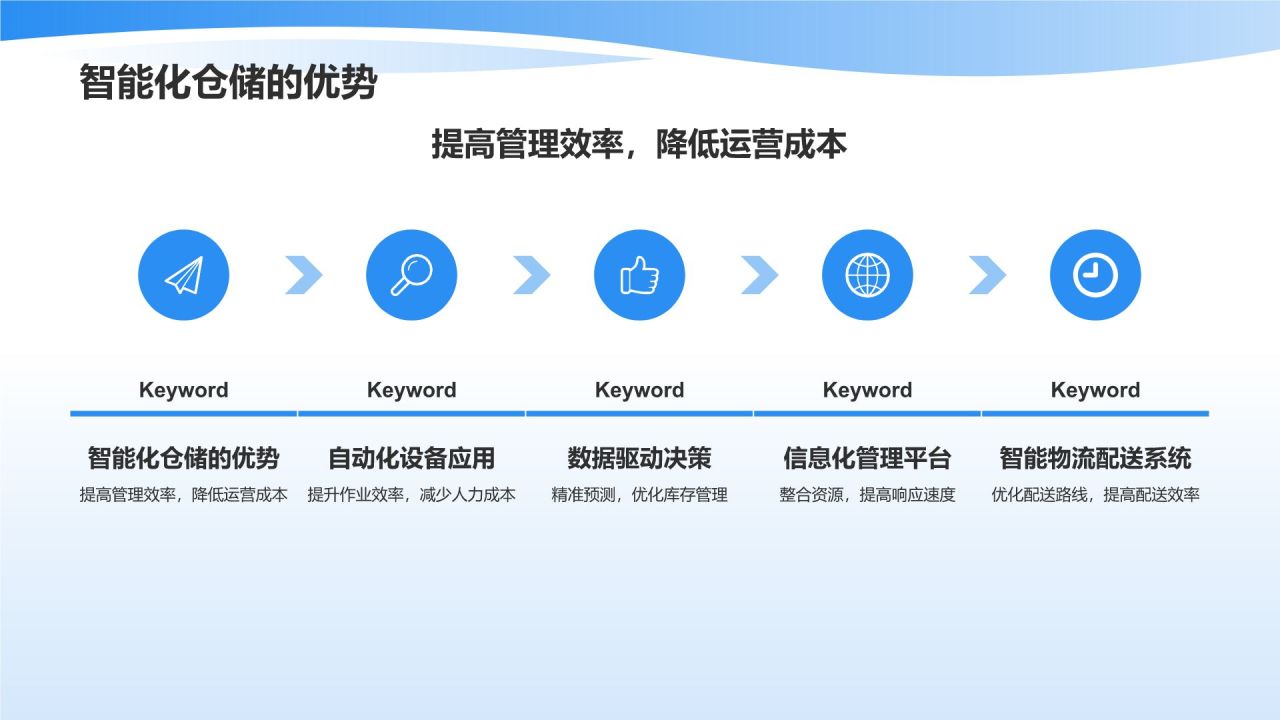 智能化仓储的优势

提高管理效率，降低运营成本

Keyword

智能化仓储的优势

提高管理效率，降低运营成本

Keyword

自动化设备应用

提升作业效率，减少人力成本

Keyword

数据驱动决策

精准预测，优化库存管理

Keyword

信息化管理平台

整合资源，提高响应速度

Keyword

智能物流配送系统

优化配送路线，提高配送效率